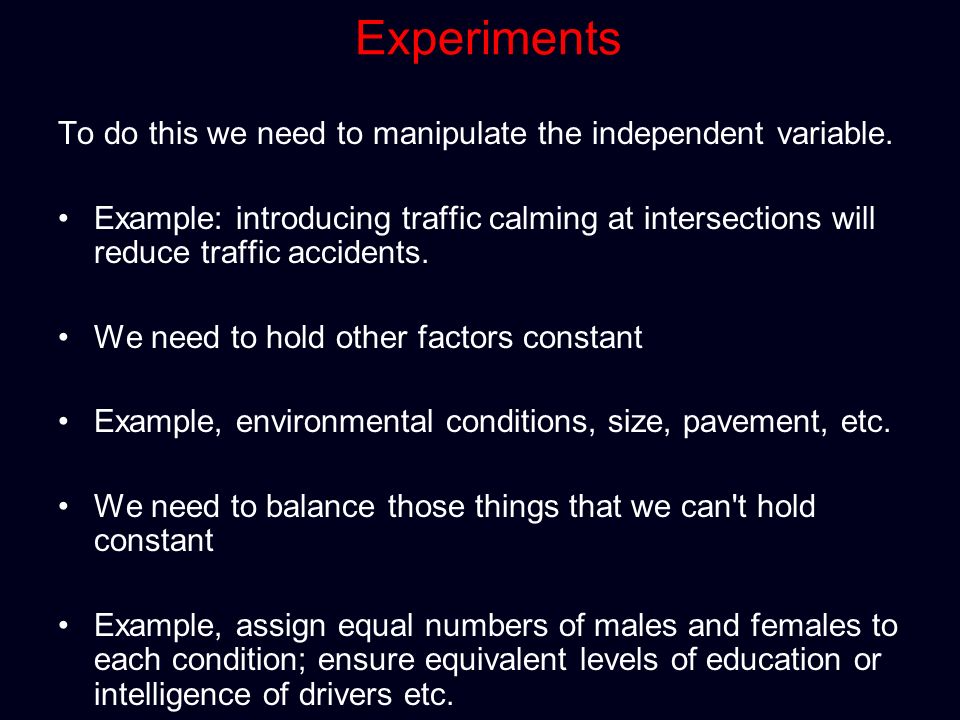 Experiments

To do this we need to manipulate the independent variable.

• Example: introducing traffic calming at intersections will reduce traffic accidents.

• We need to hold other factors constant

• Example, environmental conditions, size, pavement, etc.

• We need to balance those things that we can't hold constant

• Example, assign equal numbers of males and females to each condition; ensure equivalent levels of education or intelligence of drivers etc.